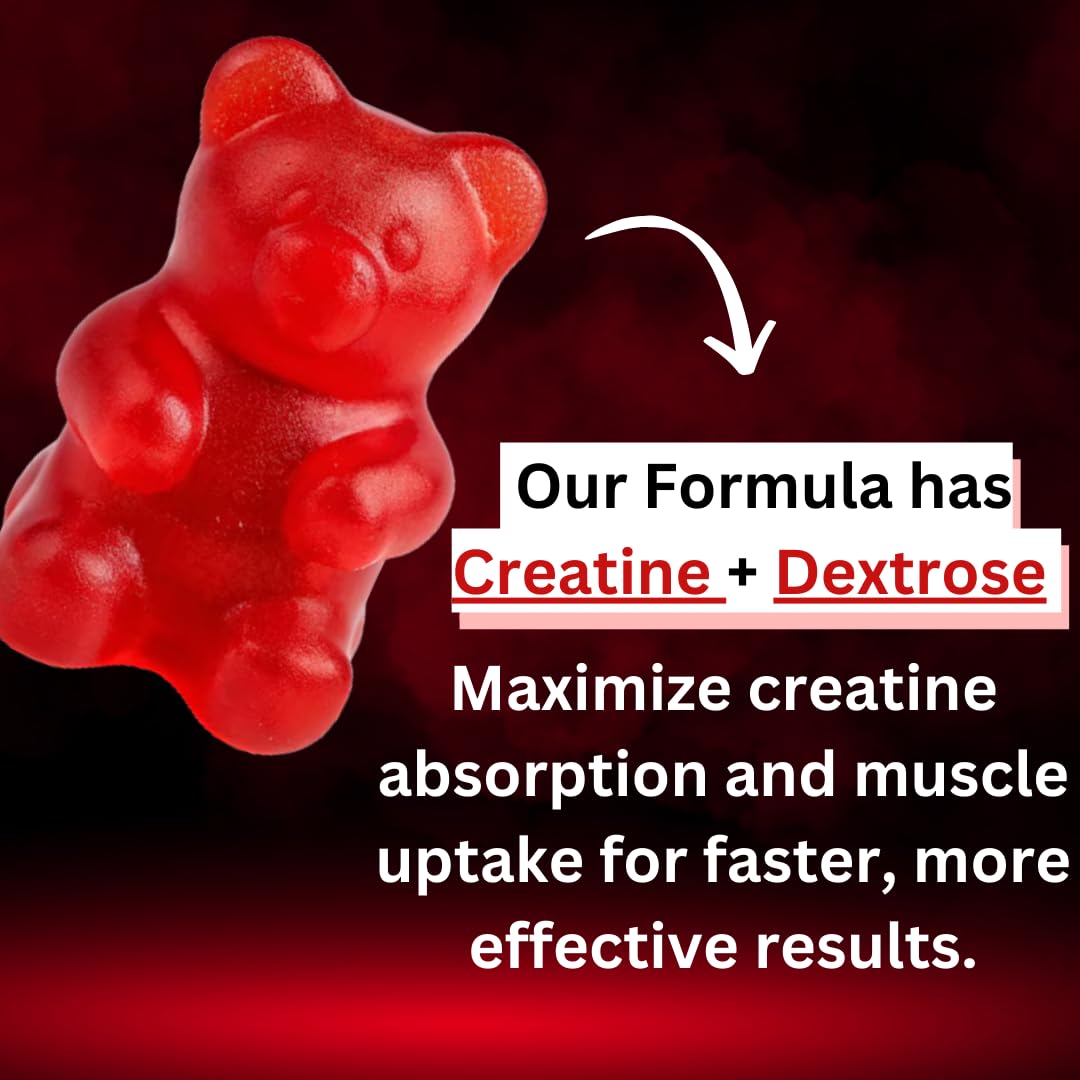 Our Formula has
Creatine + Dextrose

Maximize creatine absorption and muscle uptake for faster, more effective results.